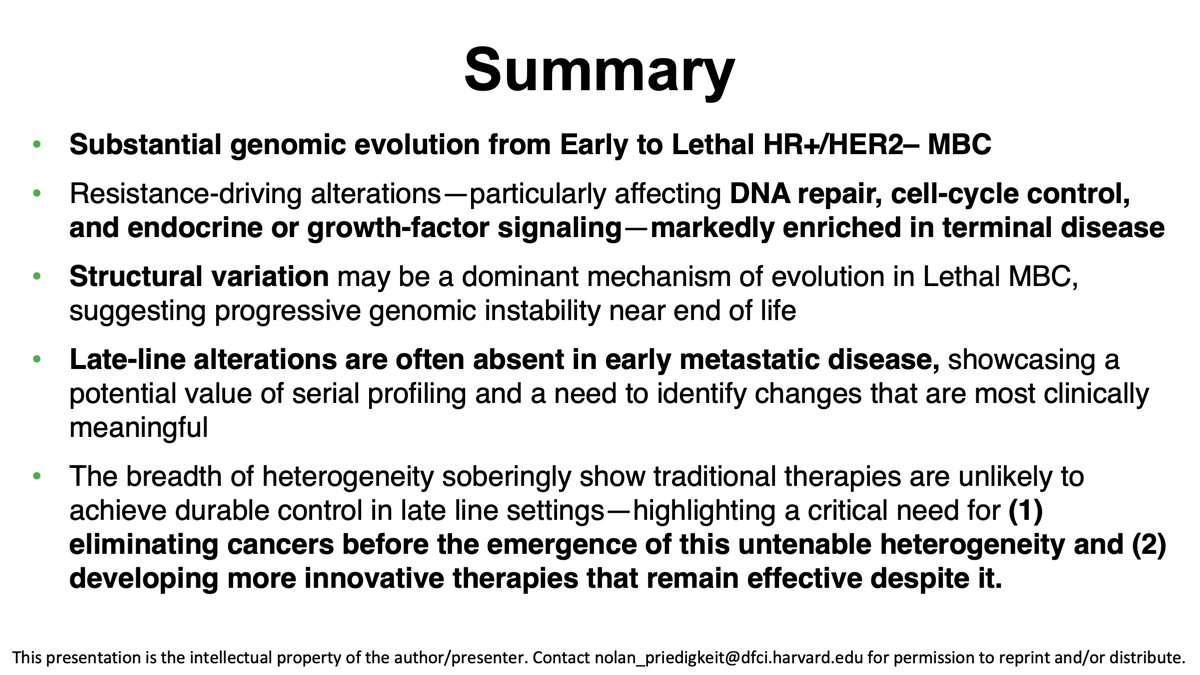 Summary

• Substantial genomic evolution from Early to Lethal HR+/HER2– MBC

• Resistance-driving alterations—particularly affecting DNA repair, cell-cycle control, and endocrine or growth-factor signaling—markedly enriched in terminal disease

• Structural variation may be a dominant mechanism of evolution in Lethal MBC, suggesting progressive genomic instability near end of life

• Late-line alterations are often absent in early metastatic disease, showcasing a potential value of serial profiling and a need to identify changes that are most clinically meaningful

• The breadth of heterogeneity soberingly show traditional therapies are unlikely to achieve durable control in late line settings—highlighting a critical need for (1) eliminating cancers before the emergence of this untenable heterogeneity and (2) developing more innovative therapies that remain effective despite it.

This presentation is the intellectual property of the author/presenter. Contact nolan_priedigkeit@dfci.harvard.edu for permission to reprint and/or distribute.